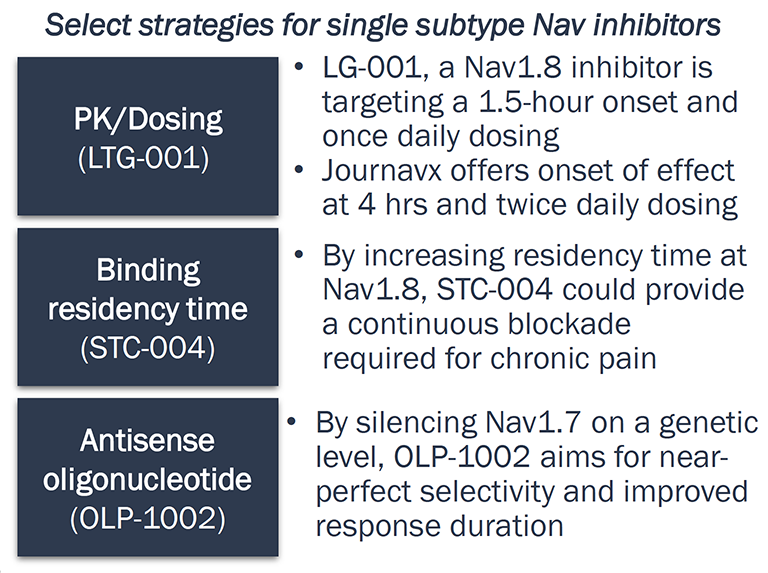 Select strategies for single subtype Nav inhibitors

PK/Dosing
(LTG-001)

• LG-001, a Nav1.8 inhibitor is targeting a 1.5-hour onset and once daily dosing
• Journavx offers onset of effect at 4 hrs and twice daily dosing

Binding residency time
(STC-004)

• By increasing residency time at Nav1.8, STC-004 could provide a continuous blockade required for chronic pain

Antisense oligonucleotide
(OLP-1002)

• By silencing Nav1.7 on a genetic level, OLP-1002 aims for near-perfect selectivity and improved response duration